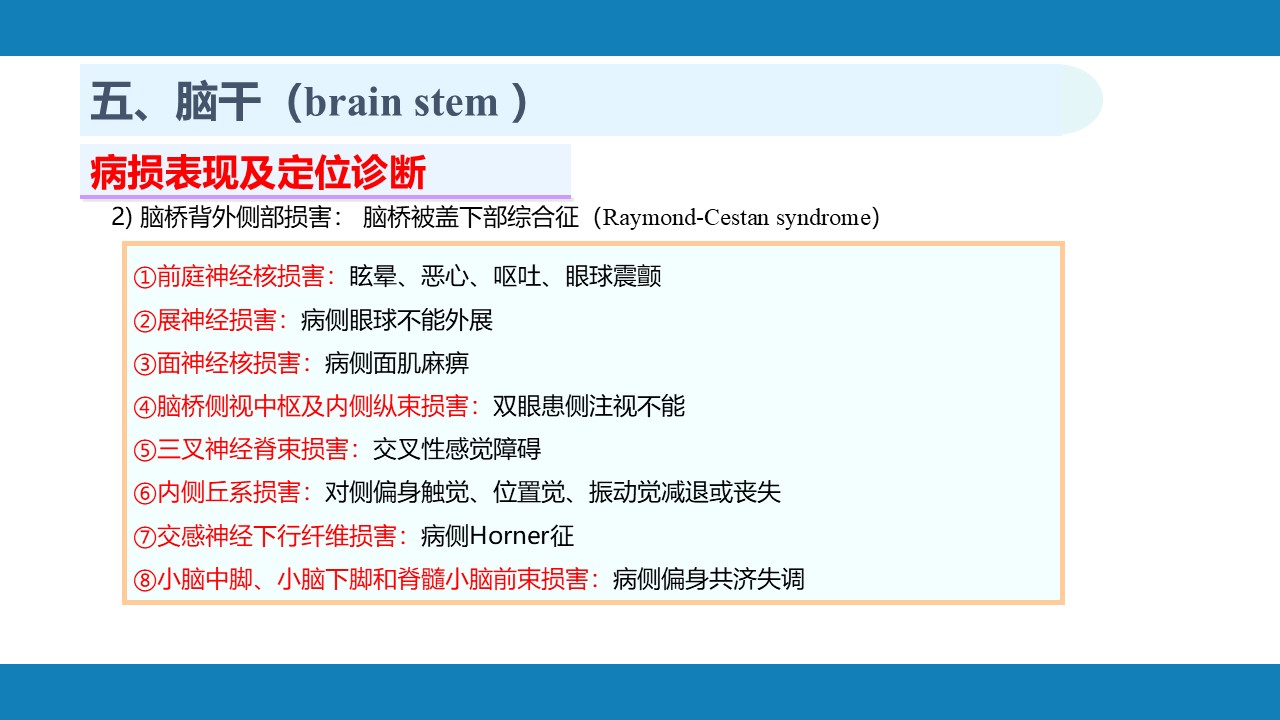 五、脑干（brain stem ）

病损表现及定位诊断

2) 脑桥背外侧部损害： 脑桥被盖下部综合征（Raymond-Cestan syndrome）

①前庭神经核损害：眩晕、恶心、呕吐、眼球震颤
②展神经损害：病侧眼球不能外展
③面神经核损害：病侧面肌麻痹
④脑桥侧视中枢及内侧纵束损害：双眼患侧注视不能
⑤三叉神经脊束损害：交叉性感觉障碍
⑥内侧丘系损害：对侧偏身触觉、位置觉、振动觉减退或丧失
⑦交感神经下行纤维损害：病侧Horner征
⑧小脑中脚、小脑下脚和脊髓小脑前束损害：病侧偏身共济失调